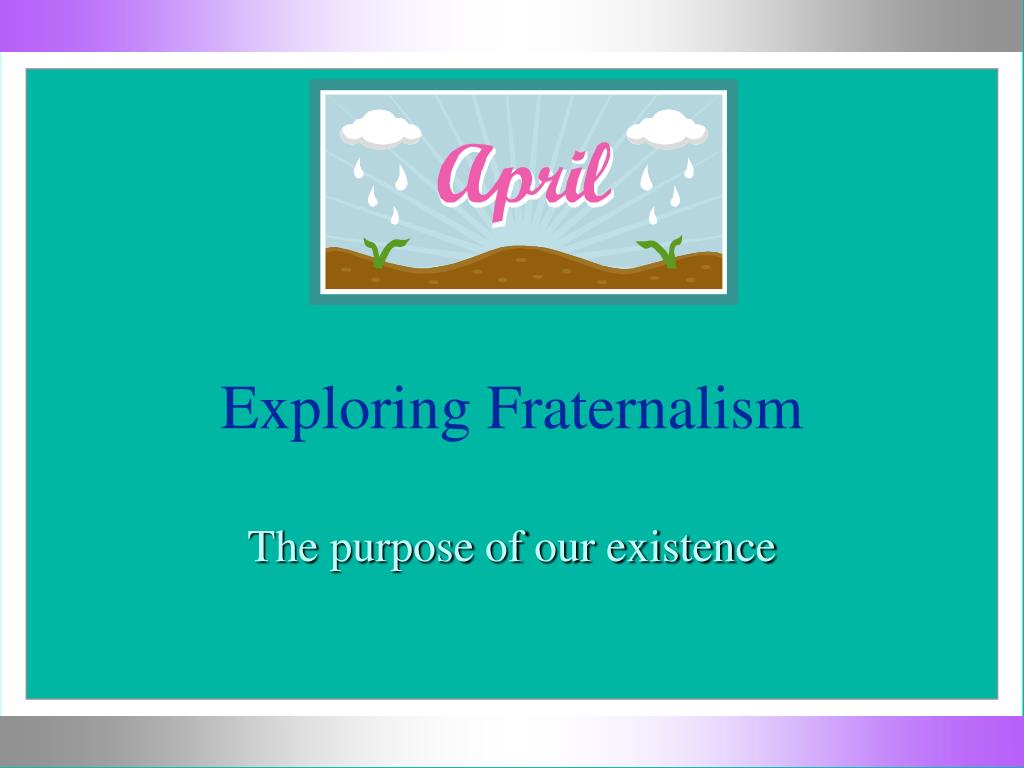 April

Exploring Fraternalism

The purpose of our existence